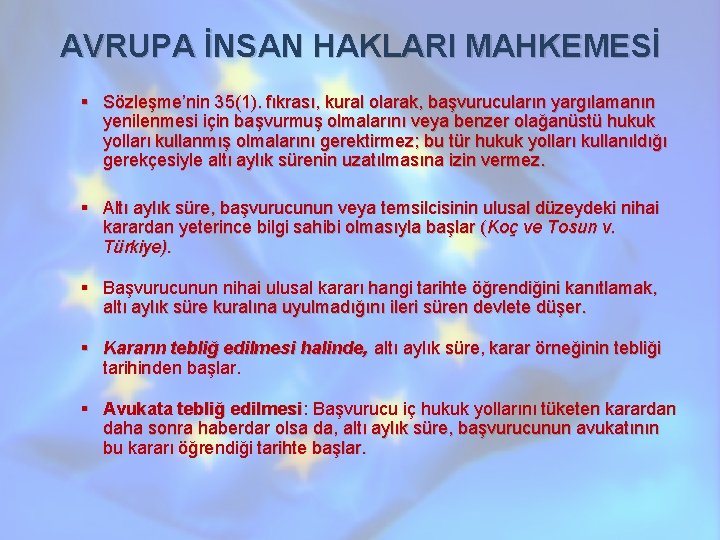 AVRUPA İNSAN HAKLARI MAHKEMESİ

▪ Sözleşme'nin 35(1). fıkrası, kural olarak, başvurucuların yargılamanın yenilenmesi için başvurmuş olmalarını veya benzer olağanüstü hukuk yolları kullanmış olmalarını gerektirmez; bu tür hukuk yolları kullanıldığı gerekçesiyle altı aylık sürenin uzatılmasına izin vermez.

▪ Altı aylık süre, başvurucunun veya temsilcisinin ulusal düzeydeki nihai karardan yeterince bilgi sahibi olmasıyla başlar (Koç ve Tosun v. Türkiye).

▪ Başvurucunun nihai ulusal kararı hangi tarihte öğrendiğini kanıtlamak, altı aylık süre kuralına uyulmadığını ileri süren devlete düşer.

▪ Kararın tebliğ edilmesi halinde, altı aylık süre, karar örneğinin tebliği tarihinden başlar.

▪ Avukata tebliğ edilmesi: Başvurucu iç hukuk yollarını tüketen karardan daha sonra haberdar olsa da, altı aylık süre, başvurucunun avukatının bu kararı öğrendiği tarihte başlar.